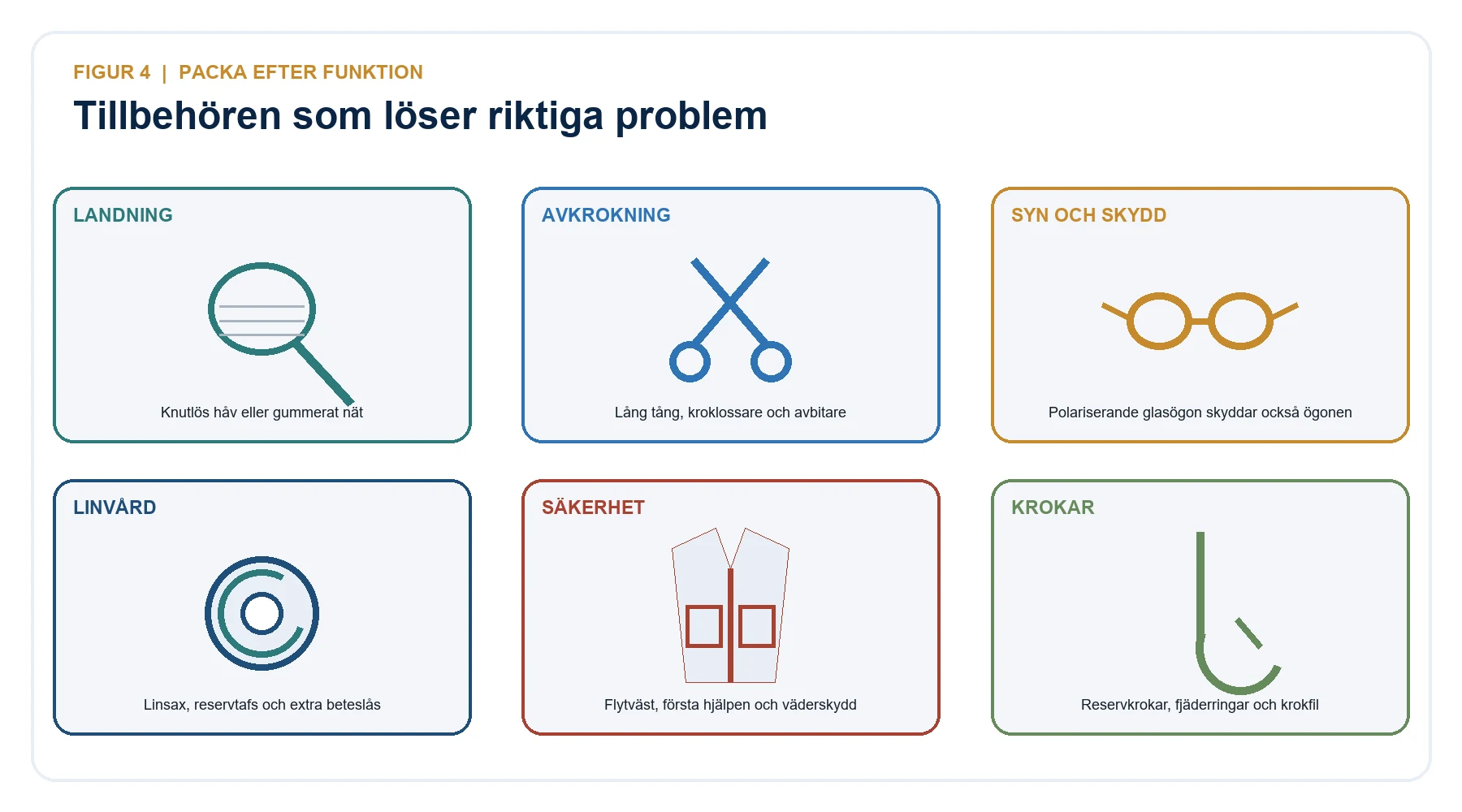 FIGUR 4 | PACKA EFTER FUNKTION

Tillbehören som löser riktiga problem

LANDNING

Knutlös håv eller gummerat nät

AVKROKNING

Lång tång, kroklossare och avbitare

SYN OCH SKYDD

Polariserande glasögon skyddar också ögonen

LINVÅRD

Linsax, reservtafs och extra beteslås

SÄKERHET

Flytväst, första hjälpen och väderskydd

KROKAR

Reservkrokar, fjäderringar och krokfil